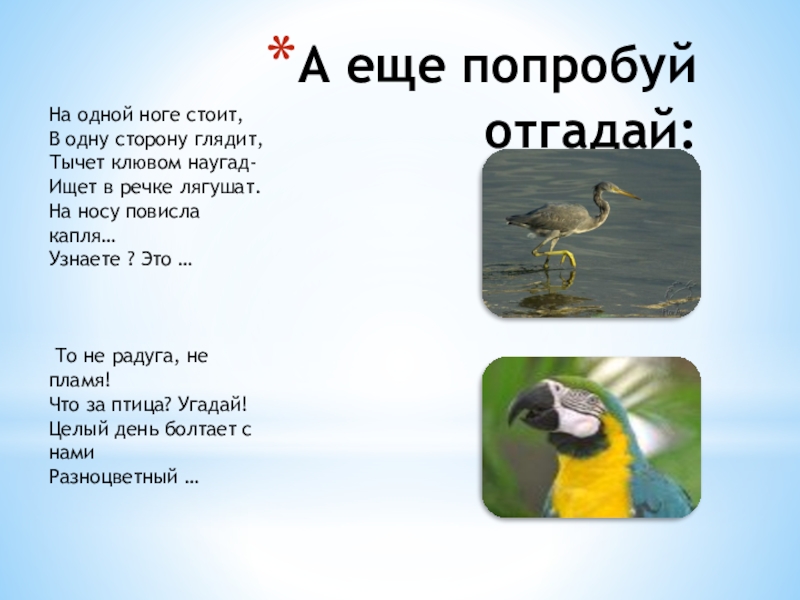 *А еще попробуй отгадай:

На одной ноге стоит,
В одну сторону глядит,
Тычет клювом наугад-
Ищет в речке лягушат.
На носу повисла капля…
Узнаете ? Это …

То не радуга, не пламя!
Что за птица? Угадай!
Целый день болтает с нами
Разноцветный …